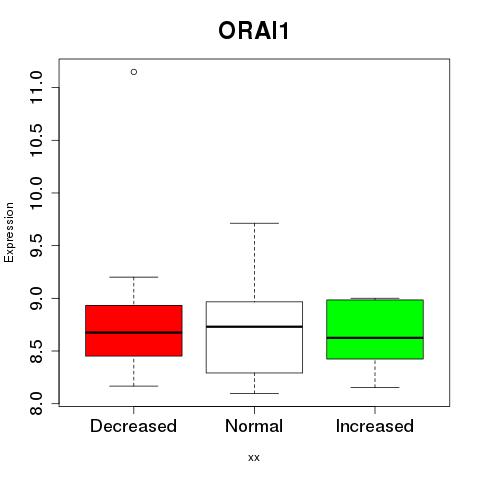 ORAI1

Expression

11.0
10.5
10.0
9.5
9.0
8.5
8.0

Decreased
Normal
Increased

xx